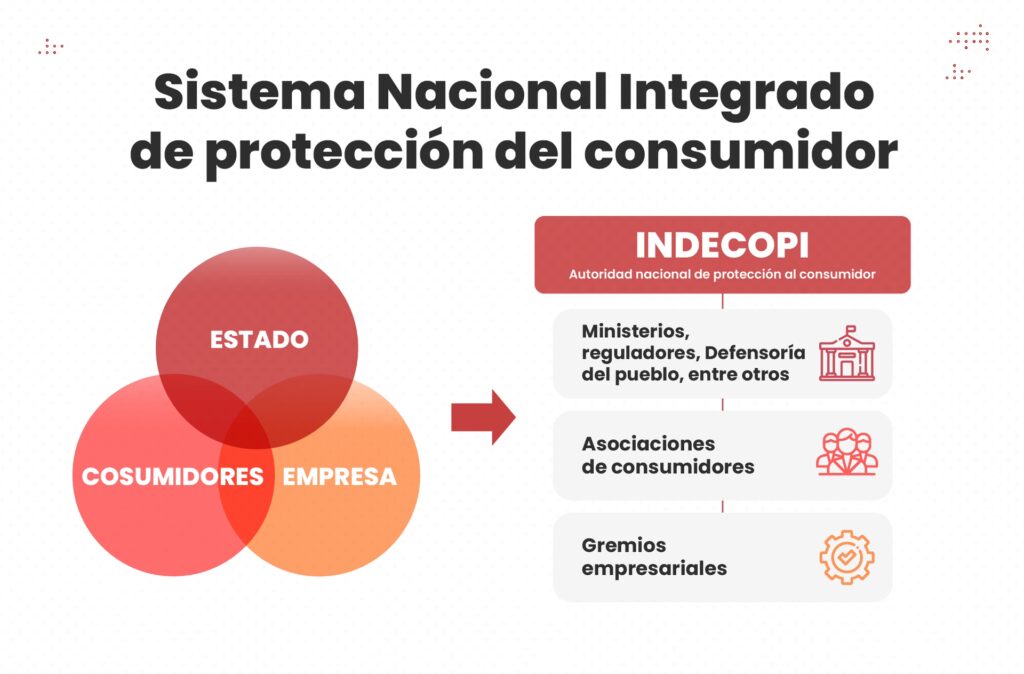 Sistema Nacional Integrado de protección del consumidor

ESTADO

COSUMIDORES

EMPRESA

INDECOPI
Autoridad nacional de protección al consumidor

Ministerios, reguladores, Defensoría del pueblo, entre otros

Asociaciones de consumidores

Gremios empresariales